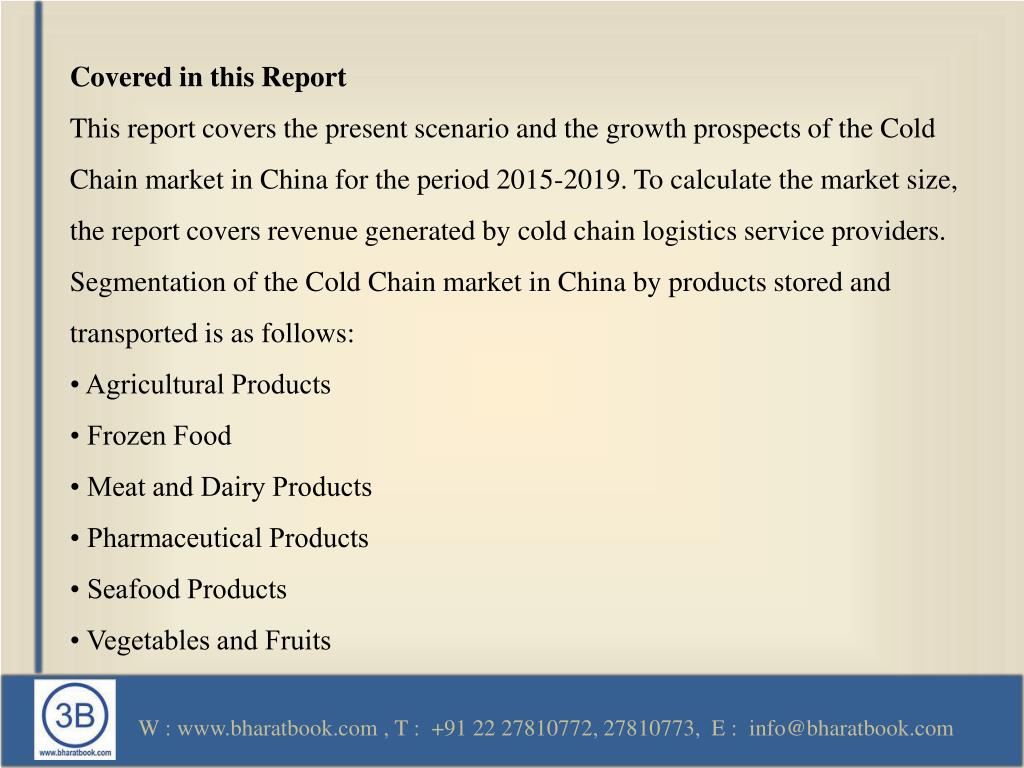 Covered in this Report
This report covers the present scenario and the growth prospects of the Cold Chain market in China for the period 2015-2019. To calculate the market size, the report covers revenue generated by cold chain logistics service providers.
Segmentation of the Cold Chain market in China by products stored and transported is as follows:
• Agricultural Products
• Frozen Food
• Meat and Dairy Products
• Pharmaceutical Products
• Seafood Products
• Vegetables and Fruits

3B
www.bharatbook.com

W : www.bharatbook.com , T : +91 22 27810772, 27810773, E : info@bharatbook.com